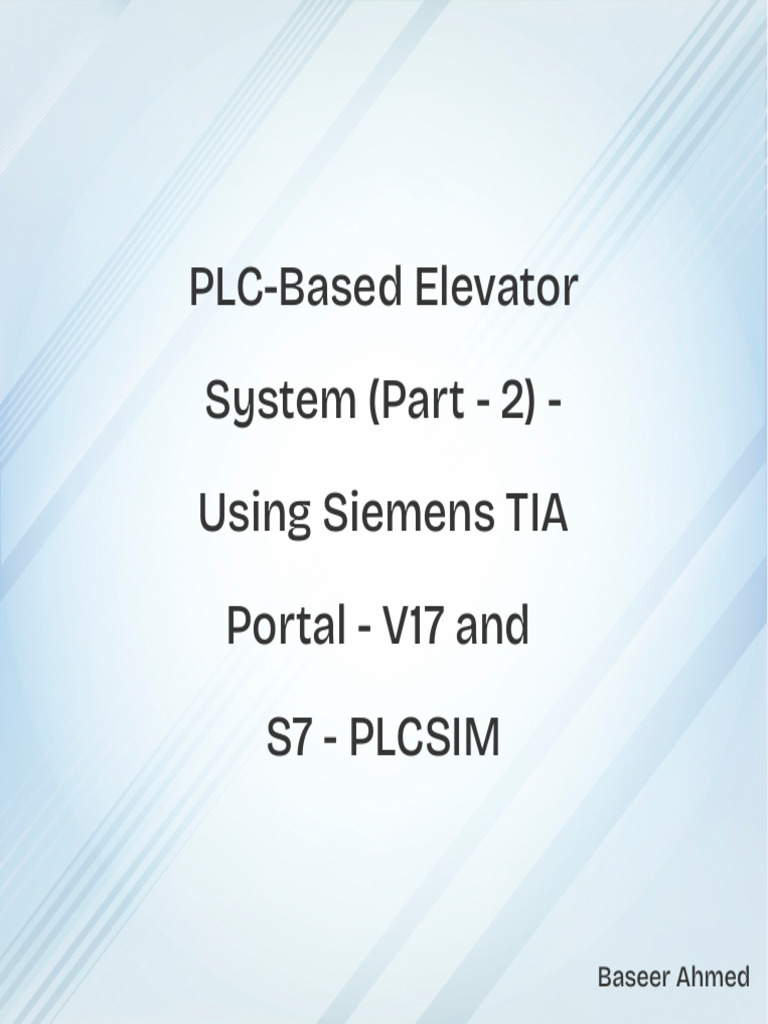 PLC-Based Elevator System (Part - 2) - Using Siemens TIA Portal - V17 and S7 - PLCSIM

Baseer Ahmed